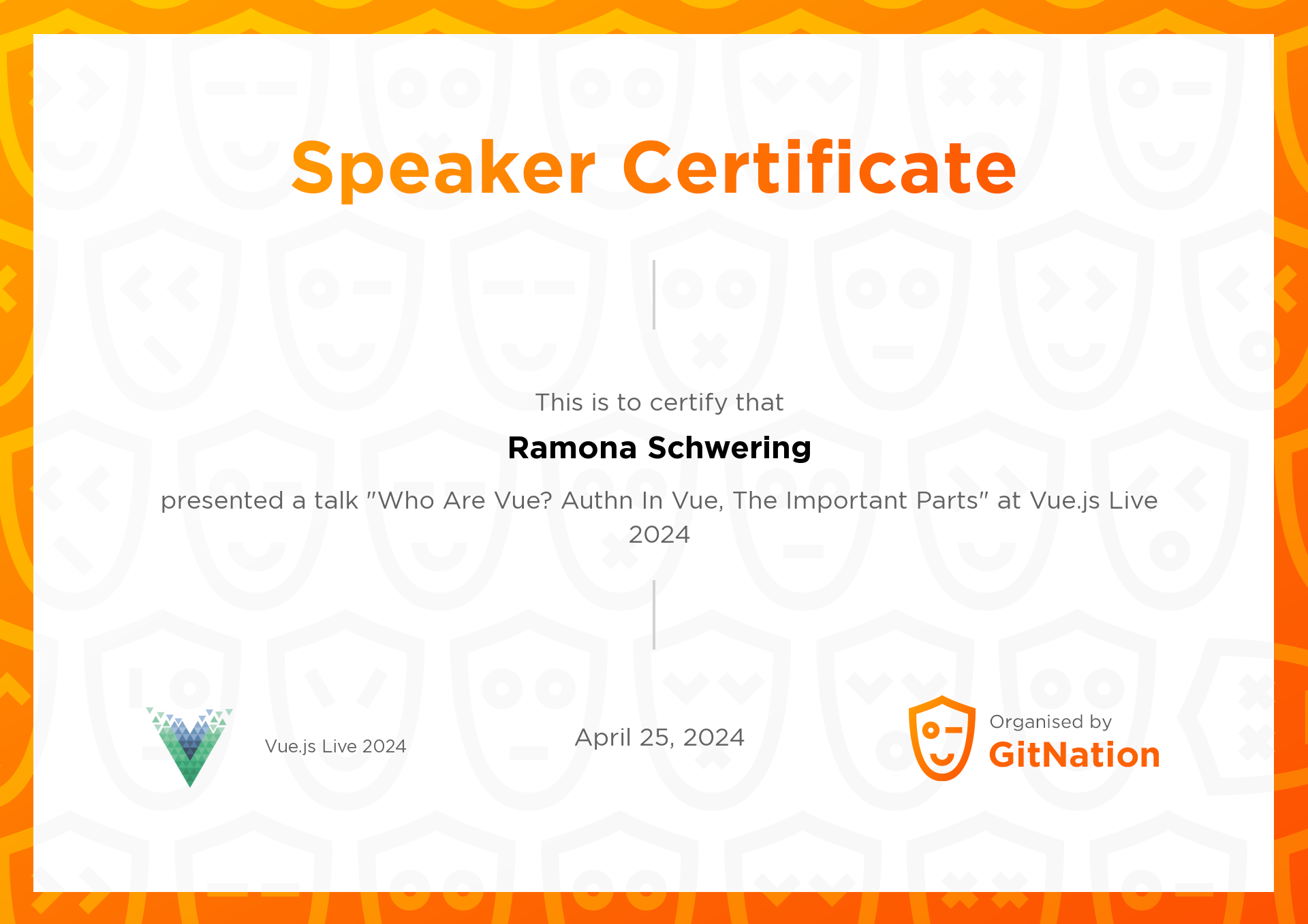 Speaker Certificate

This is to certify that

Ramona Schwering

presented a talk "Who Are Vue? Authn In Vue, The Important Parts" at Vue.js Live 2024

Vue.js Live 2024

April 25, 2024

Organised by
GitNation